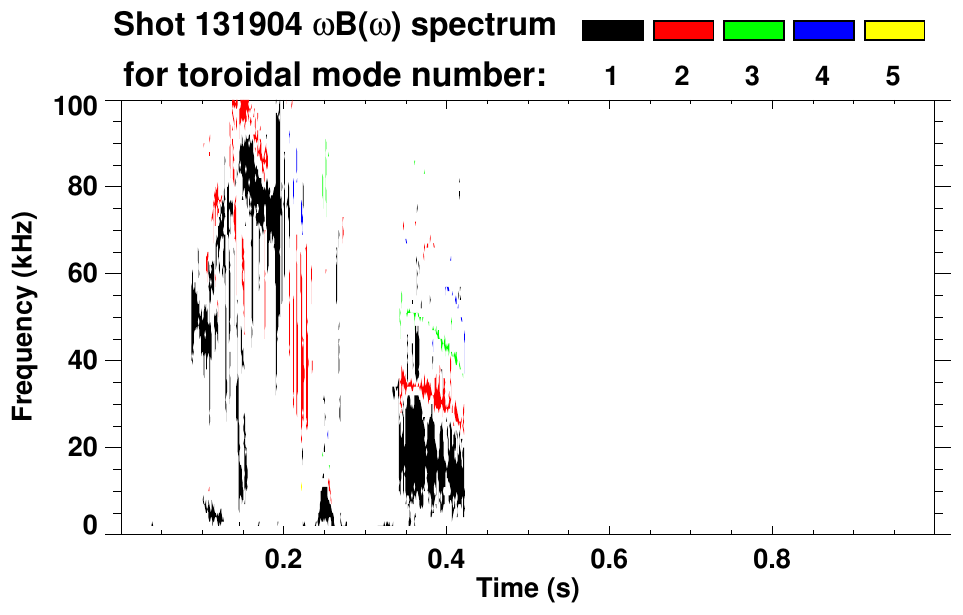 Shot 131904 $\omega B(\omega)$ spectrum

for toroidal mode number: 1 2 3 4 5

100
80
60
40
20
0

Frequency (kHz)

0.2 0.4 0.6 0.8

Time (s)